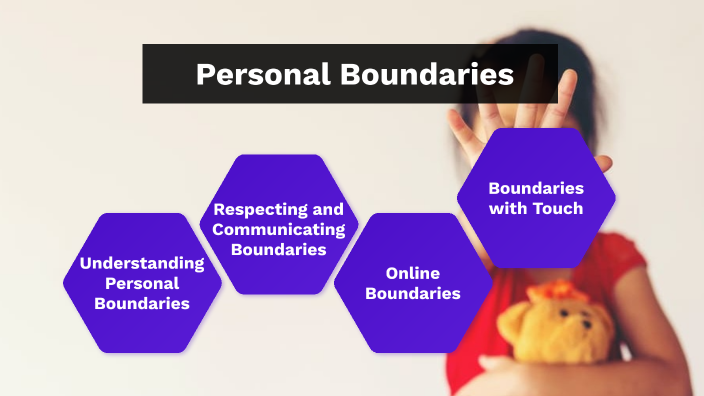 Personal Boundaries

Understanding Personal Boundaries

Respecting and Communicating Boundaries

Online Boundaries

Boundaries with Touch